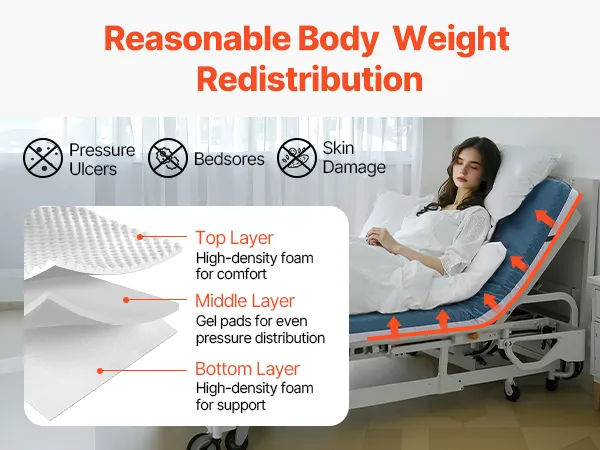 Reasonable Body Weight Redistribution

Pressure Ulcers

Bedsores

Skin Damage

Top Layer
High-density foam for comfort

Middle Layer
Gel pads for even pressure distribution

Bottom Layer
High-density foam for support